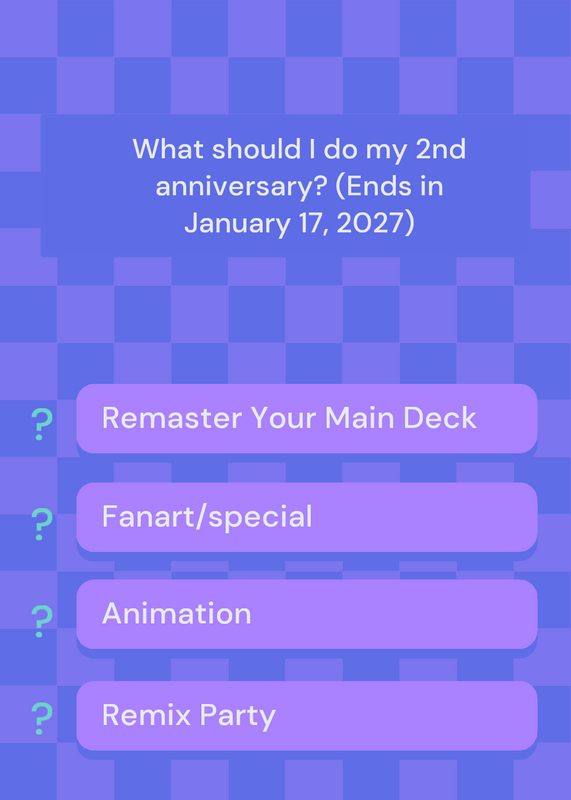 What should I do my 2nd anniversary? (Ends in January 17, 2027)

?
Remaster Your Main Deck

?
Fanart/special

?
Animation

?
Remix Party